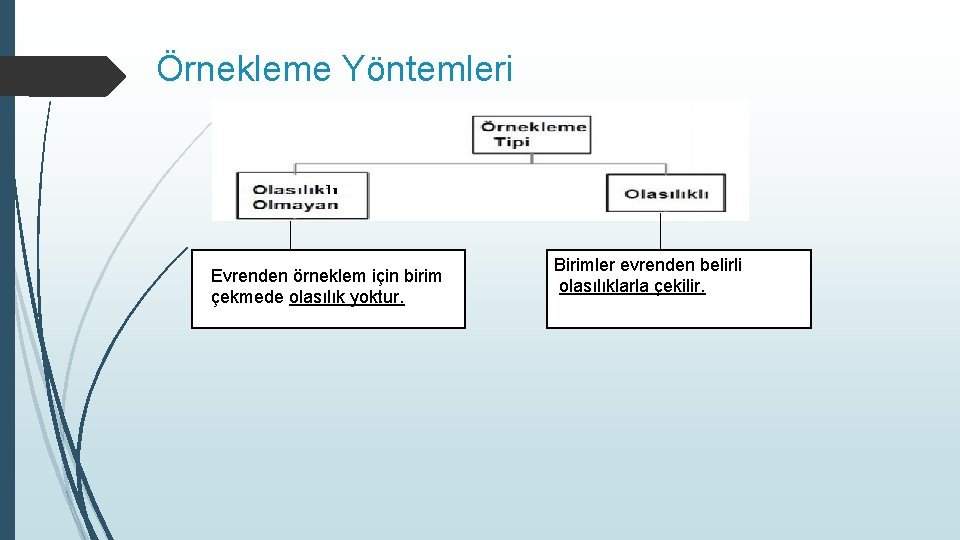 Örnekleme Yöntemleri

Örnekleme Tipi

Olasılıklı Olmayan

Olasılıklı

Evrenden örneklem için birim çekmede olasılık yoktur.

Birimler evrenden belirli olasılıklarla çekilir.